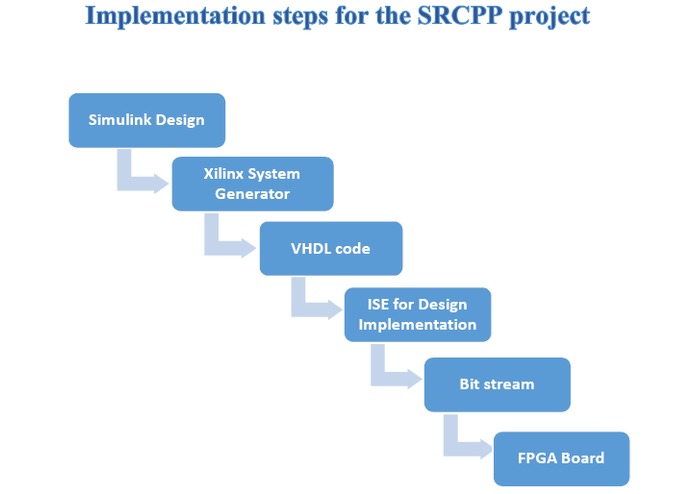 Implementation steps for the SRCPP project

Simulink Design

Xilinx System Generator

VHDL code

ISE for Design Implementation

Bit stream

FPGA Board